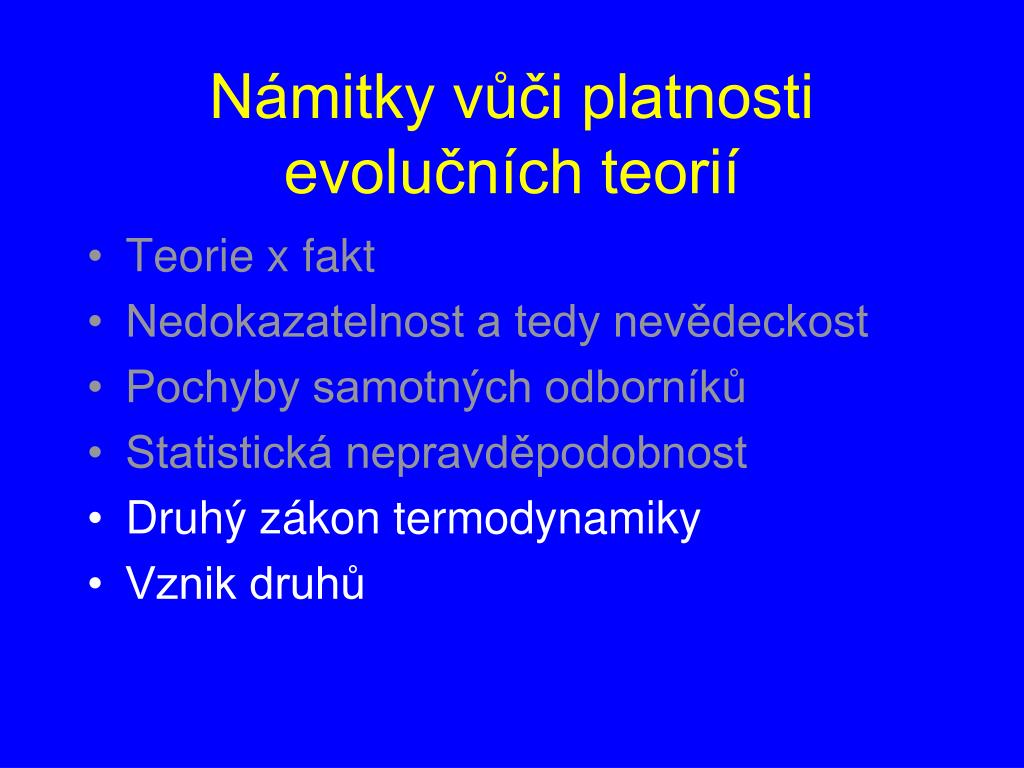 Námitky vůči platnosti evolučních teorií

• Teorie x fakt
• Nedokazatelnost a tedy nevědeckost
• Pochyby samotných odborníků
• Statistická nepravděpodobnost
• Druhý zákon termodynamiky
• Vznik druhů